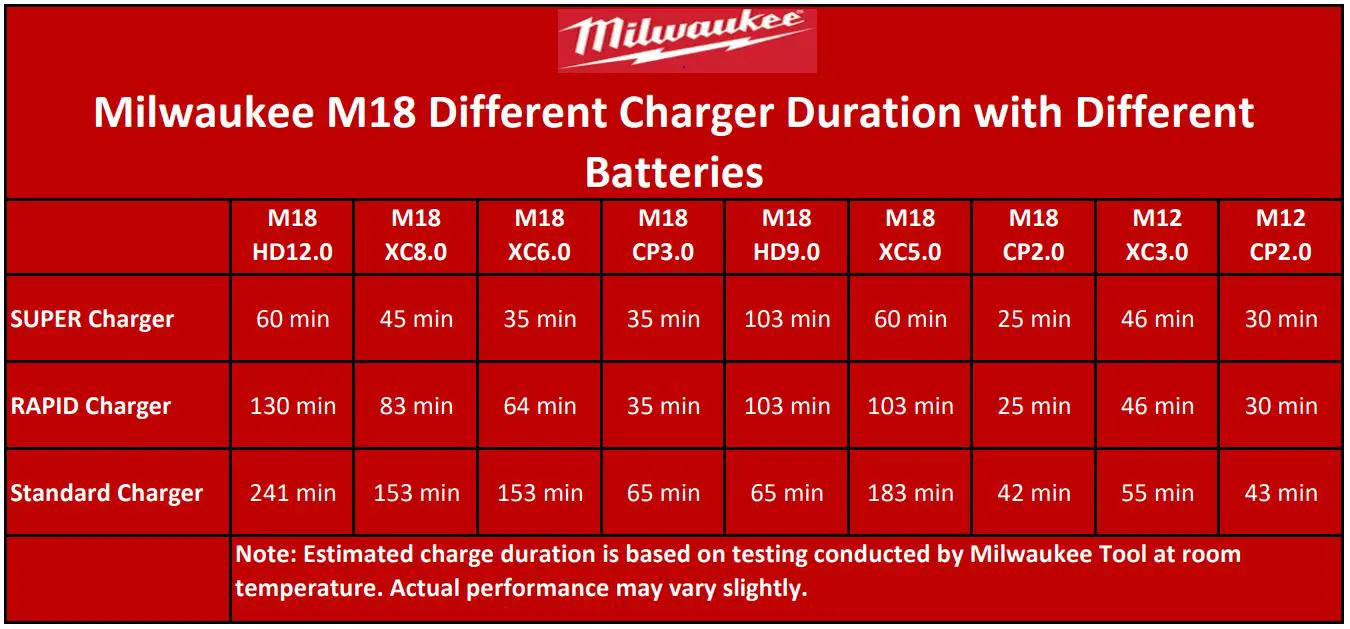 Milwaukee

Milwaukee M18 Different Charger Duration with Different Batteries

| | M18 HD12.0 | M18 XC8.0 | M18 XC6.0 | M18 CP3.0 | M18 HD9.0 | M18 XC5.0 | M18 CP2.0 | M12 XC3.0 | M12 CP2.0 |
|---|---|---|---|---|---|---|---|---|---|
| SUPER Charger | 60 min | 45 min | 35 min | 35 min | 103 min | 60 min | 25 min | 46 min | 30 min |
| RAPID Charger | 130 min | 83 min | 64 min | 35 min | 103 min | 103 min | 25 min | 46 min | 30 min |
| Standard Charger | 241 min | 153 min | 153 min | 65 min | 65 min | 183 min | 42 min | 55 min | 43 min |

Note: Estimated charge duration is based on testing conducted by Milwaukee Tool at room temperature. Actual performance may vary slightly.